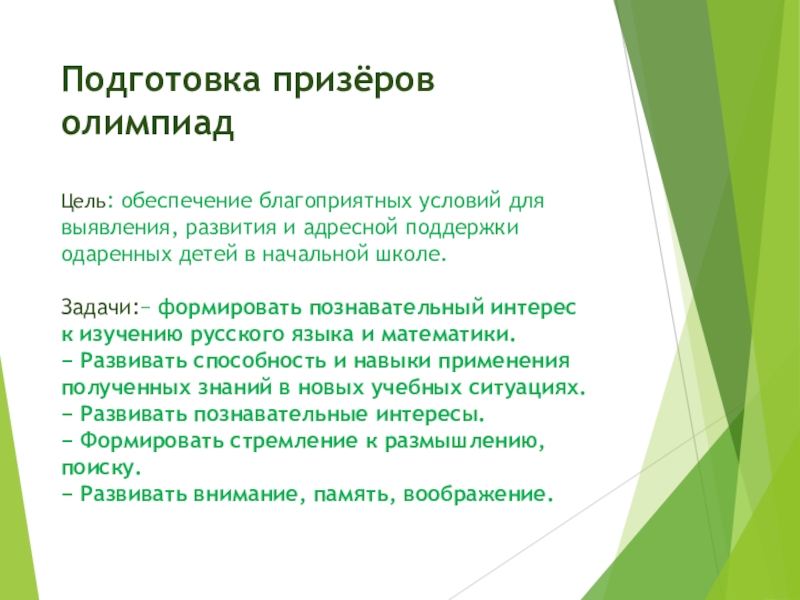 Подготовка призёров олимпиад

Цель: обеспечение благоприятных условий для выявления, развития и адресной поддержки одаренных детей в начальной школе.

Задачи:− формировать познавательный интерес к изучению русского языка и математики.
− Развивать способность и навыки применения полученных знаний в новых учебных ситуациях.
− Развивать познавательные интересы.
− Формировать стремление к размышлению, поиску.
− Развивать внимание, память, воображение.